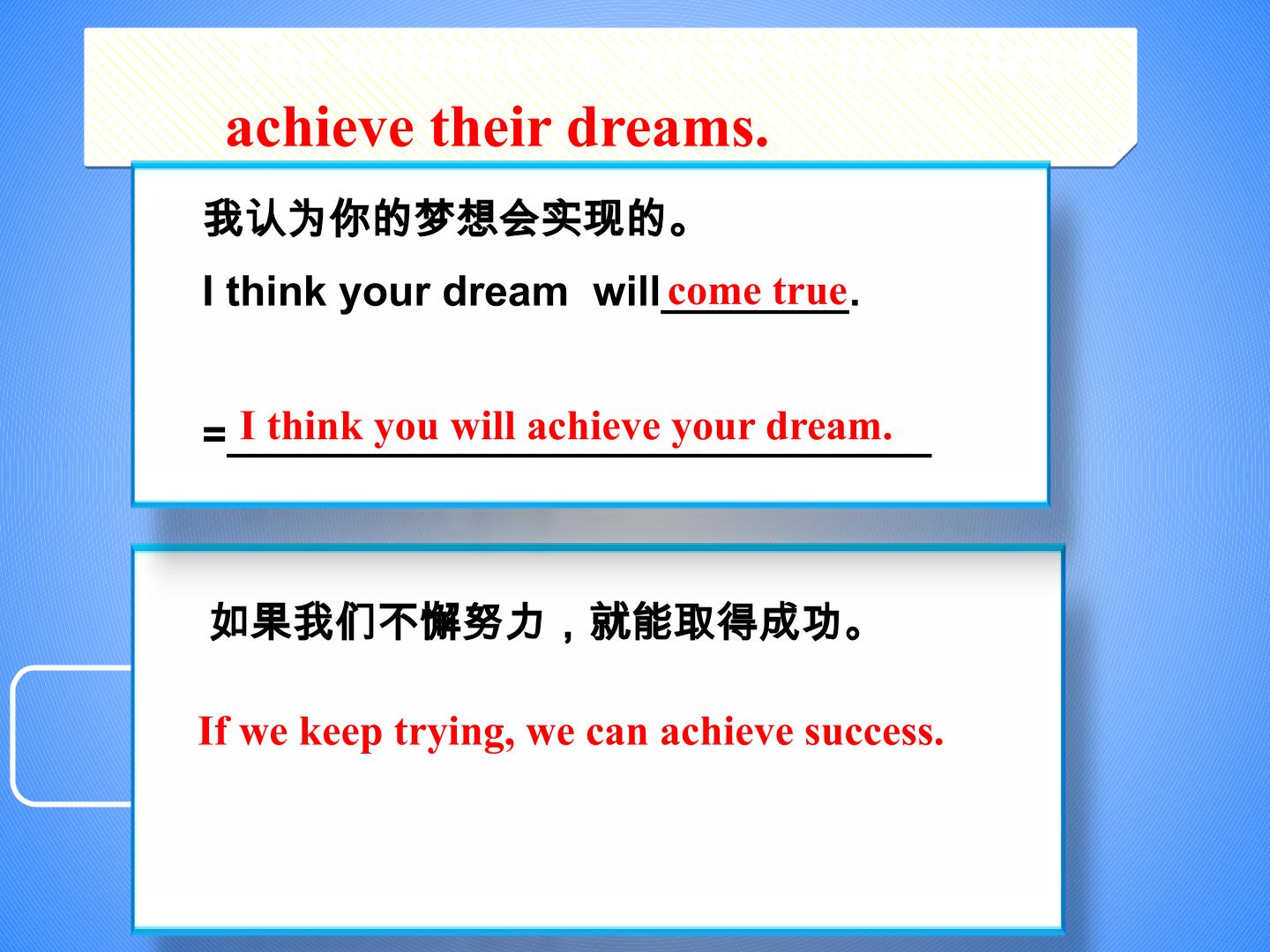 achieve their dreams.

我认为你的梦想会实现的。

I think your dream will come true.

= I think you will achieve your dream.

如果我们不懈努力，就能取得成功。

If we keep trying, we can achieve success.